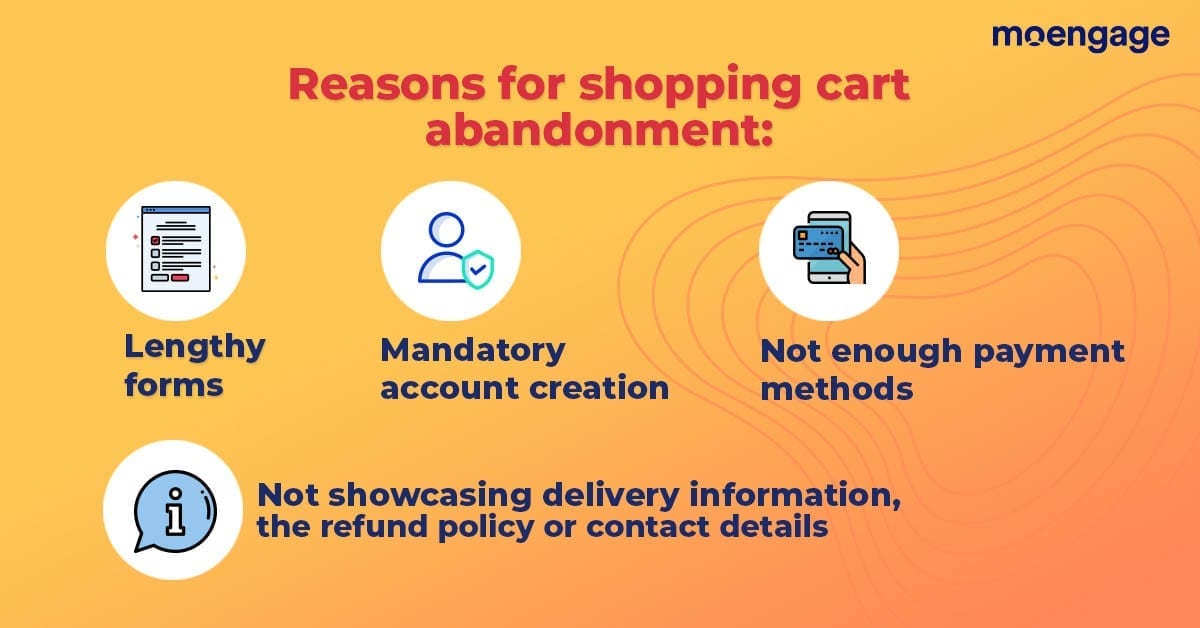 moengage

Reasons for shopping cart abandonment:

Lengthy forms

Mandatory account creation

Not enough payment methods

Not showcasing delivery information, the refund policy or contact details